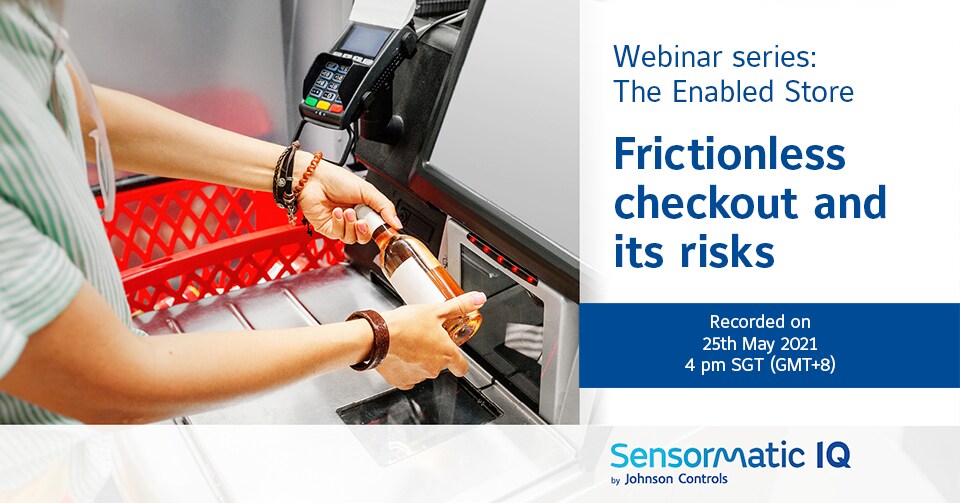 Webinar series:
The Enabled Store

Frictionless checkout and its risks

Recorded on
25th May 2021
4 pm SGT (GMT+8)

Sensormatic IQ
by Johnson Controls